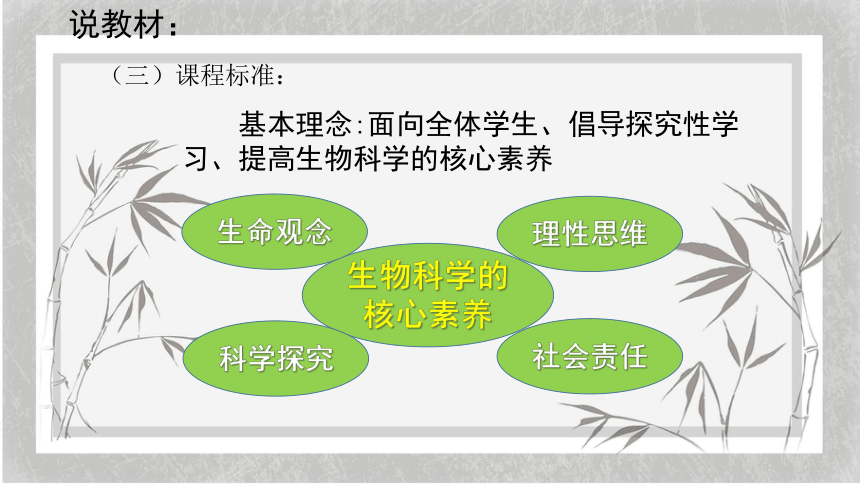 说教材：

（三）课程标准：

基本理念：面向全体学生、倡导探究性学习、提高生物科学的核心素养

生命观念

理性思维

生物科学的核心素养

科学探究

社会责任